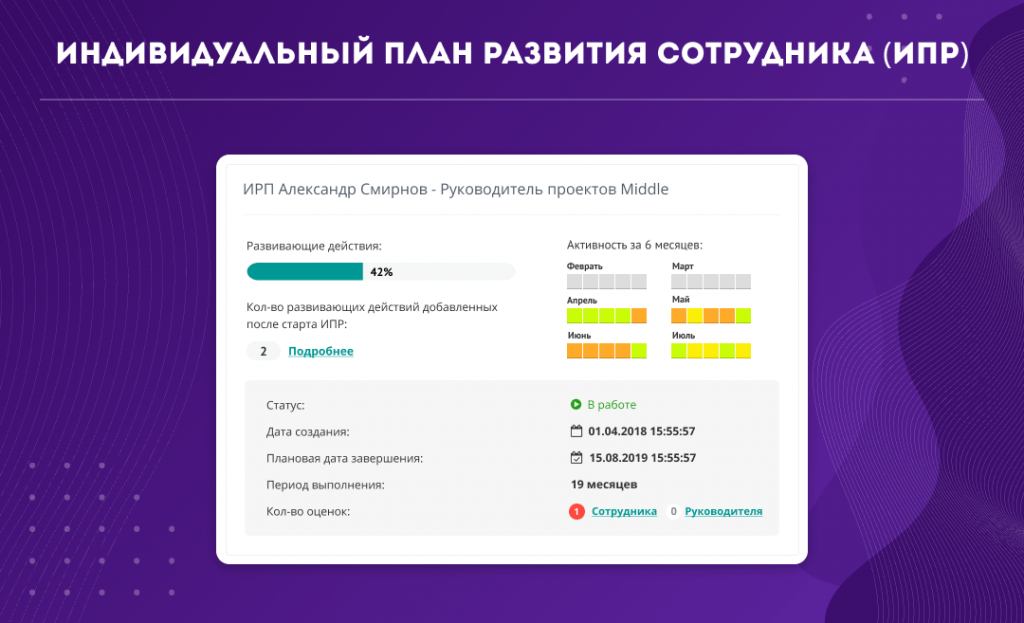 ИНДИВИДУАЛЬНЫЙ ПЛАН РАЗВИТИЯ СОТРУДНИКА (ИПР)

ИРП Александр Смирнов - Руководитель проектов Middle

Развивающие действия:

42%

Кол-во развивающих действий добавленных после старта ИПР:

2 Подробнее

Активность за 6 месяцев:

Февраль

Март

Апрель

Май

Июнь

Июль

Статус: В работе

Дата создания: 01.04.2018 15:55:57

Плановая дата завершения: 15.08.2019 15:55:57

Период выполнения: 19 месяцев

Кол-во оценок: 1 Сотрудника 0 Руководителя